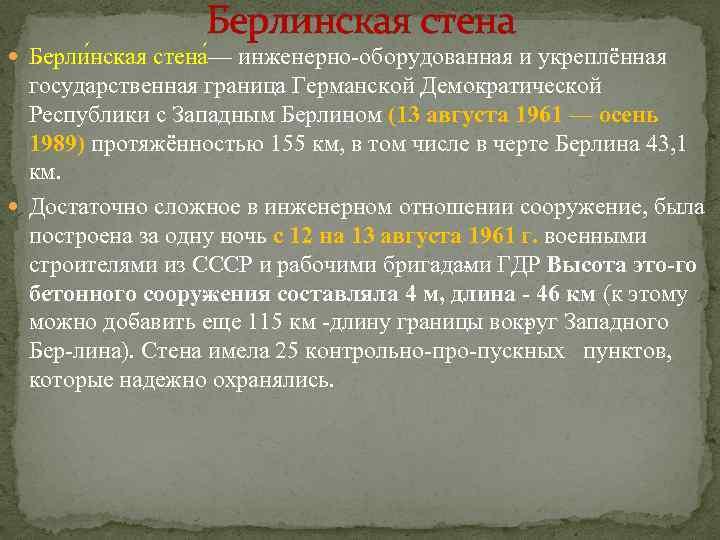 Берлинская стена

Берли́нская стена́— инженерно-оборудованная и укреплённая государственная граница Германской Демократической Республики с Западным Берлином (13 августа 1961 — осень 1989) протяжённостью 155 км, в том числе в черте Берлина 43,1 км.

Достаточно сложное в инженерном отношении сооружение, была построена за одну ночь с 12 на 13 августа 1961 г. военными строителями из СССР и рабочими бригадами ГДР Высота это-го бетонного сооружения составляла 4 м, длина - 46 км (к этому можно добавить еще 115 км -длину границы вокруг Западного Бер-лина). Стена имела 25 контрольно-про-пускных пунктов, которые надежно охранялись.